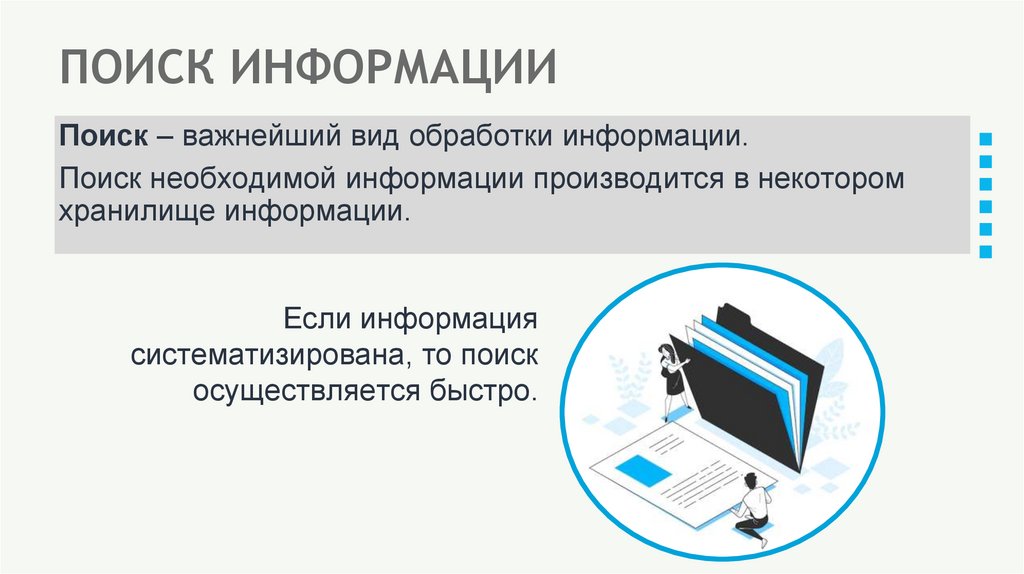 ПОИСК ИНФОРМАЦИИ

Поиск – важнейший вид обработки информации.

Поиск необходимой информации производится в некотором хранилище информации.

Если информация систематизирована, то поиск осуществляется быстро.